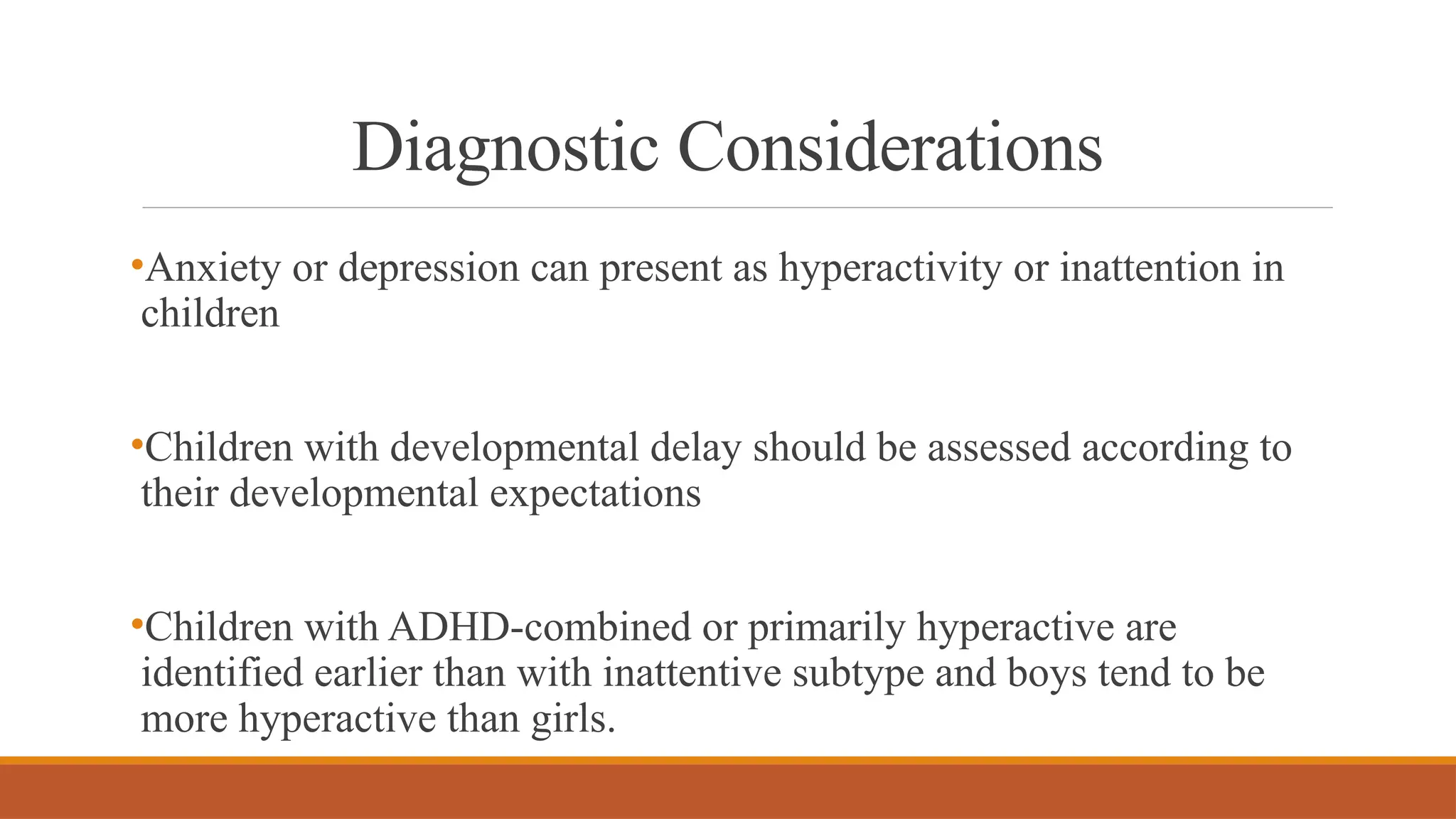 Diagnostic Considerations

•Anxiety or depression can present as hyperactivity or inattention in children

•Children with developmental delay should be assessed according to their developmental expectations

•Children with ADHD-combined or primarily hyperactive are identified earlier than with inattentive subtype and boys tend to be more hyperactive than girls.